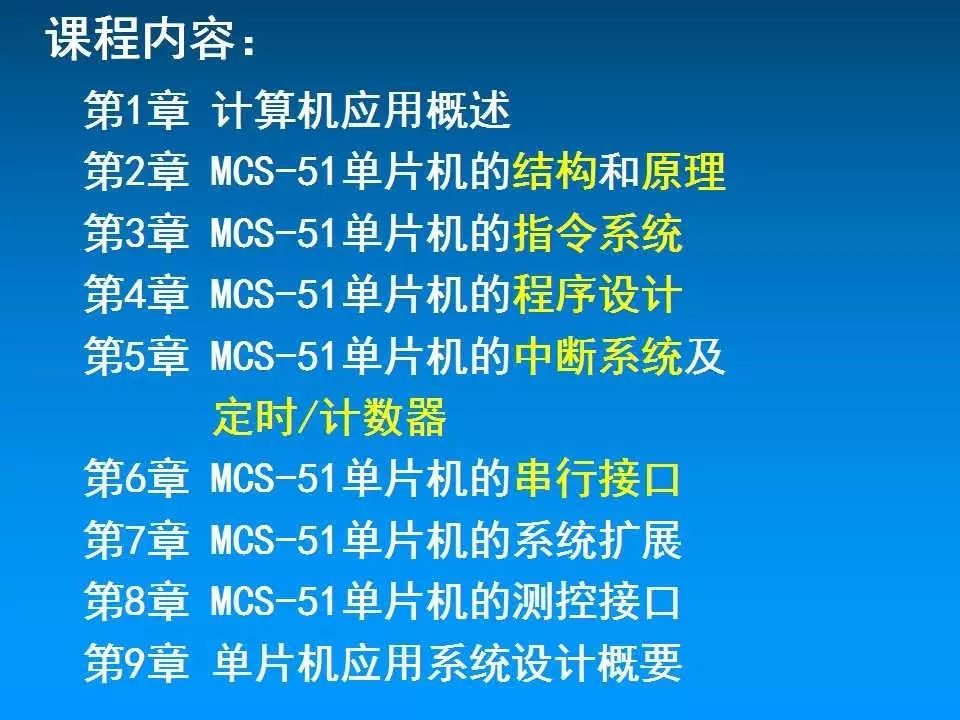 课程内容：

第1章 计算机应用概述
第2章 MCS-51单片机的结构和原理
第3章 MCS-51单片机的指令系统
第4章 MCS-51单片机的程序设计
第5章 MCS-51单片机的中断系统及定时/计数器
第6章 MCS-51单片机的串行接口
第7章 MCS-51单片机的系统扩展
第8章 MCS-51单片机的测控接口
第9章 单片机应用系统设计概要